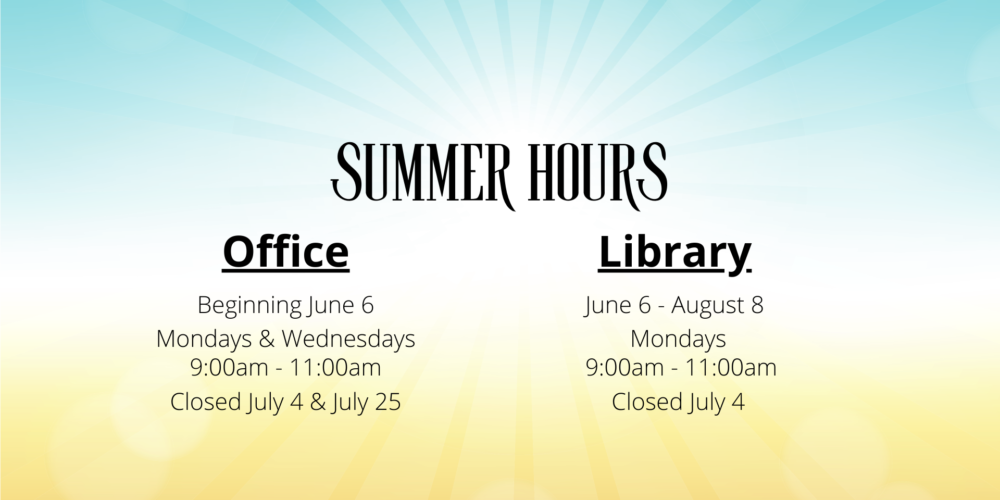 SUMMER HOURS

Office

Beginning June 6

Mondays & Wednesdays
9:00am - 11:00am

Closed July 4 & July 25

Library

June 6 - August 8

Mondays
9:00am - 11:00am

Closed July 4